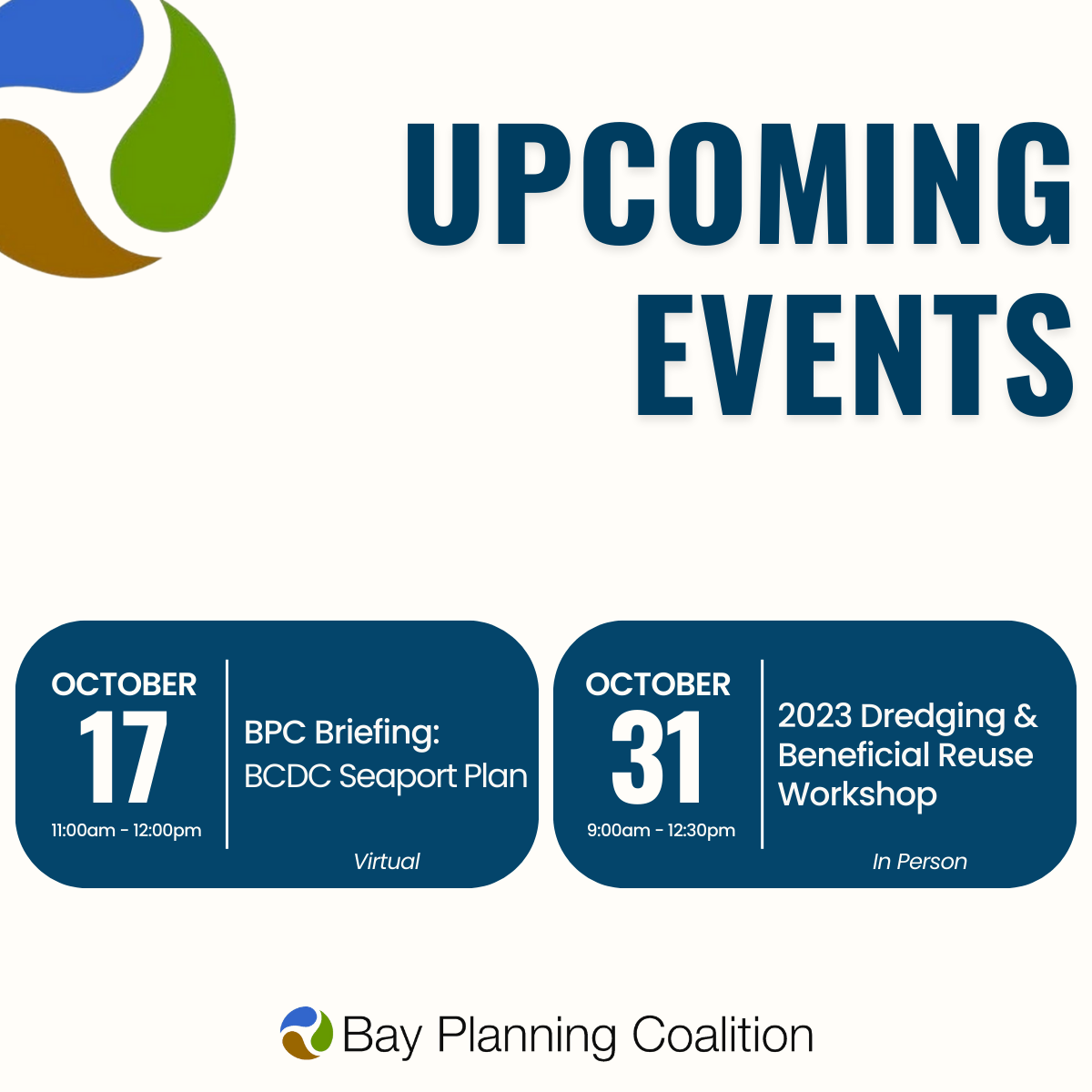 UPCOMING EVENTS

OCTOBER
17
11:00am - 12:00pm

BPC Briefing:
BCDC Seaport Plan

Virtual

OCTOBER
31
9:00am - 12:30pm

2023 Dredging & Beneficial Reuse Workshop

In Person

Bay Planning Coalition